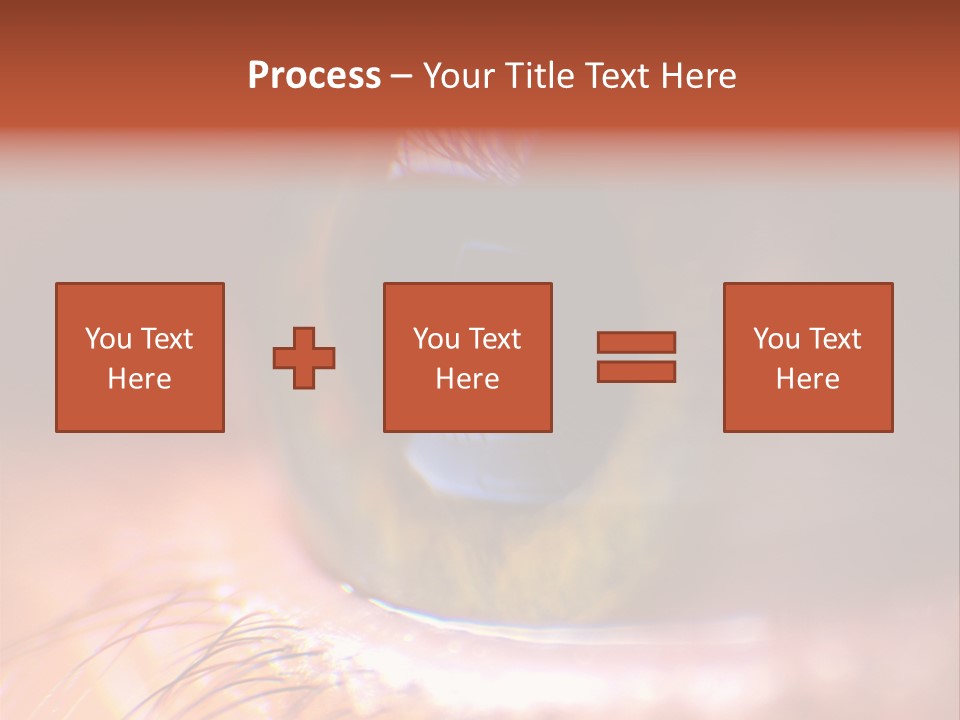 Process – Your Title Text Here

You Text Here

You Text Here

You Text Here